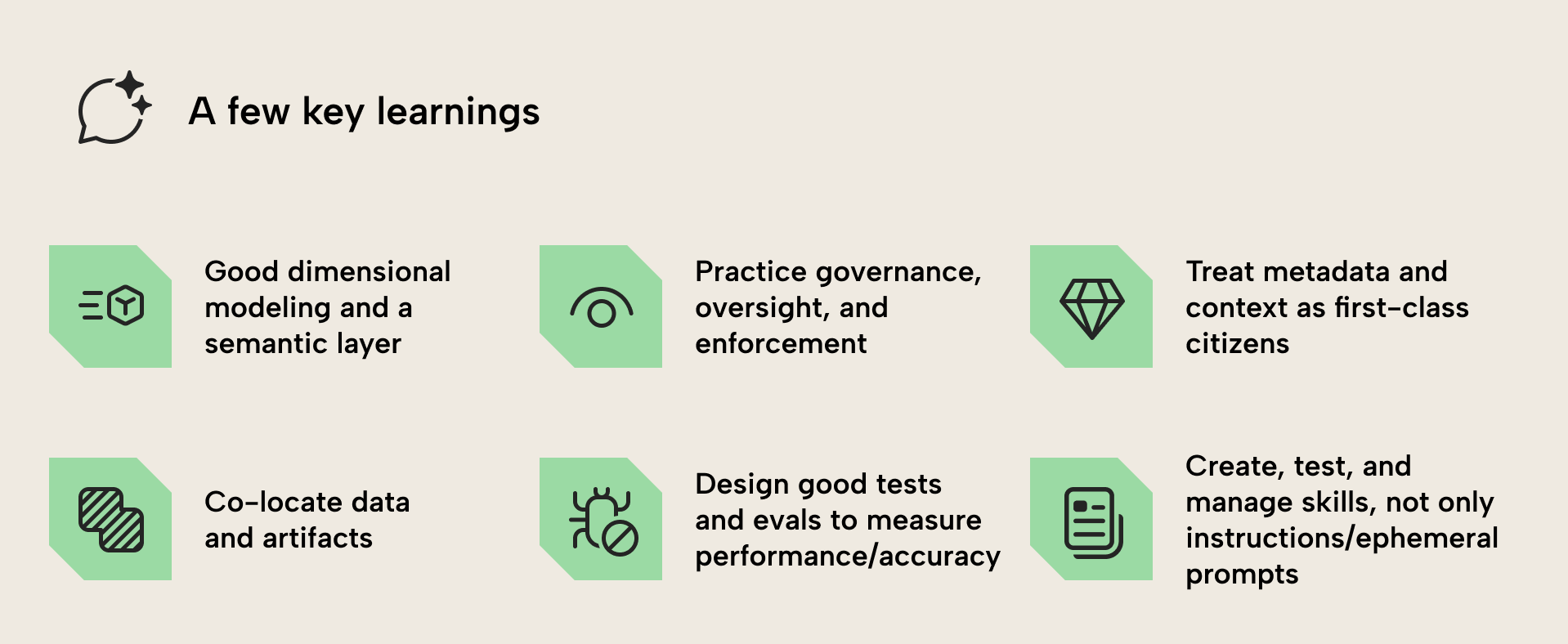 A few key learnings

Good dimensional modeling and a semantic layer

Practice governance, oversight, and enforcement

Treat metadata and context as first-class citizens

Co-locate data and artifacts

Design good tests and evals to measure performance/accuracy

Create, test, and manage skills, not only instructions/ephemeral prompts